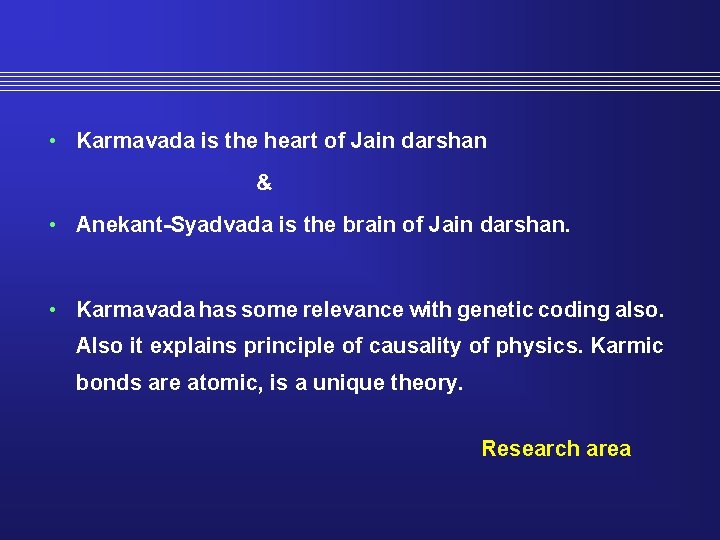 • Karmavada is the heart of Jain darshan

&

• Anekant-Syadvada is the brain of Jain darshan.

• Karmavada has some relevance with genetic coding also. Also it explains principle of causality of physics. Karmic bonds are atomic, is a unique theory.

Research area